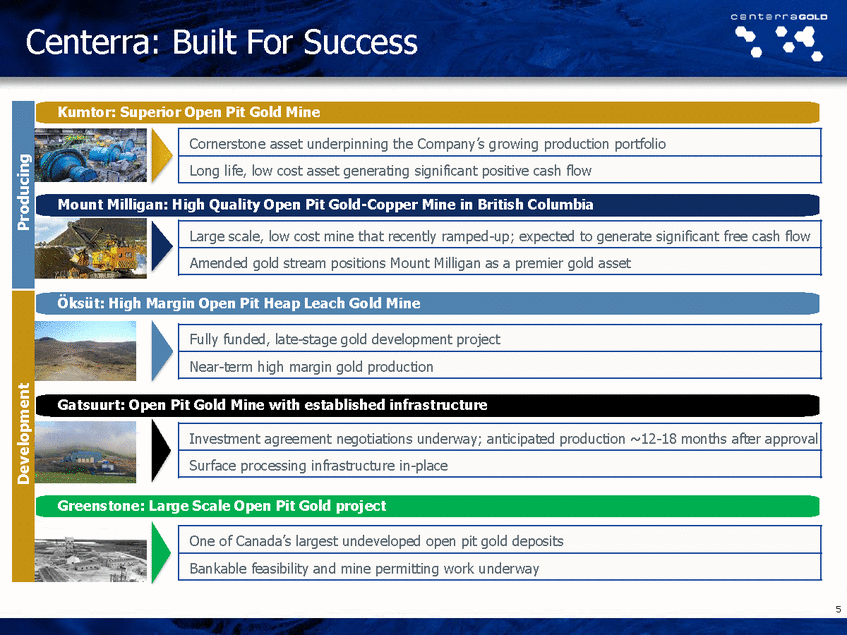 Centerra: Built For Success

centerraGOLD

Producing

Kumtor: Superior Open Pit Gold Mine

Cornerstone asset underpinning the Company's growing production portfolio

Long life, low cost asset generating significant positive cash flow

Mount Milligan: High Quality Open Pit Gold-Copper Mine in British Columbia

Large scale, low cost mine that recently ramped-up; expected to generate significant free cash flow

Amended gold stream positions Mount Milligan as a premier gold asset

Development

Öksüt: High Margin Open Pit Heap Leach Gold Mine

Fully funded, late-stage gold development project

Near-term high margin gold production

Gatsuurt: Open Pit Gold Mine with established infrastructure

Investment agreement negotiations underway; anticipated production ~12-18 months after approval

Surface processing infrastructure in-place

Greenstone: Large Scale Open Pit Gold project

One of Canada's largest undeveloped open pit gold deposits

Bankable feasibility and mine permitting work underway

5